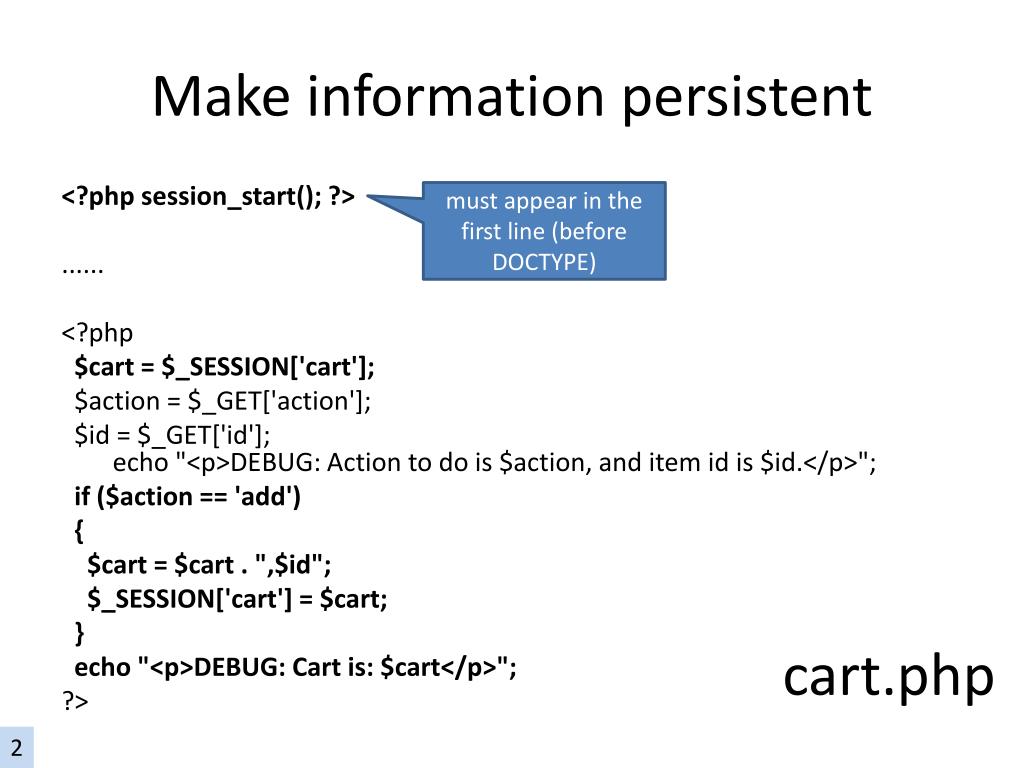 Make information persistent

<?php session_start(); ?>

must appear in the first line (before DOCTYPE)

......

<?php
$cart = $_SESSION['cart'];
$action = $_GET['action'];
$id = $_GET['id'];
echo "<p>DEBUG: Action to do is $action, and item id is $id.</p>";
if ($action == 'add')
{
$cart = $cart . ",$id";
$_SESSION['cart'] = $cart;
}
echo "<p>DEBUG: Cart is: $cart</p>";
?>

cart.php

2